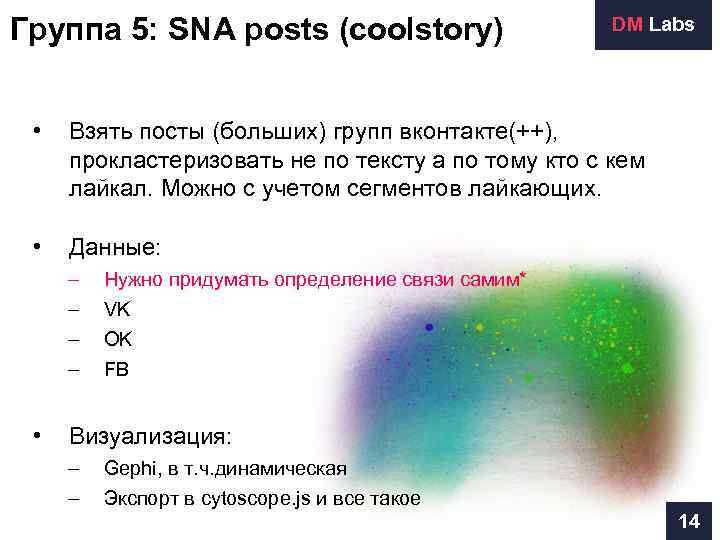 Группа 5: SNA posts (coolstory)

DM Labs

• Взять посты (больших) групп вконтакте(++), прокластеризовать не по тексту а по тому кто с кем лайкал. Можно с учетом сегментов лайкающих.

• Данные:
– Нужно придумать определение связи самим*
– VK
– OK
– FB

• Визуализация:
– Gephi, в т.ч.динамическая
– Экспорт в cytoscope.js и все такое

14